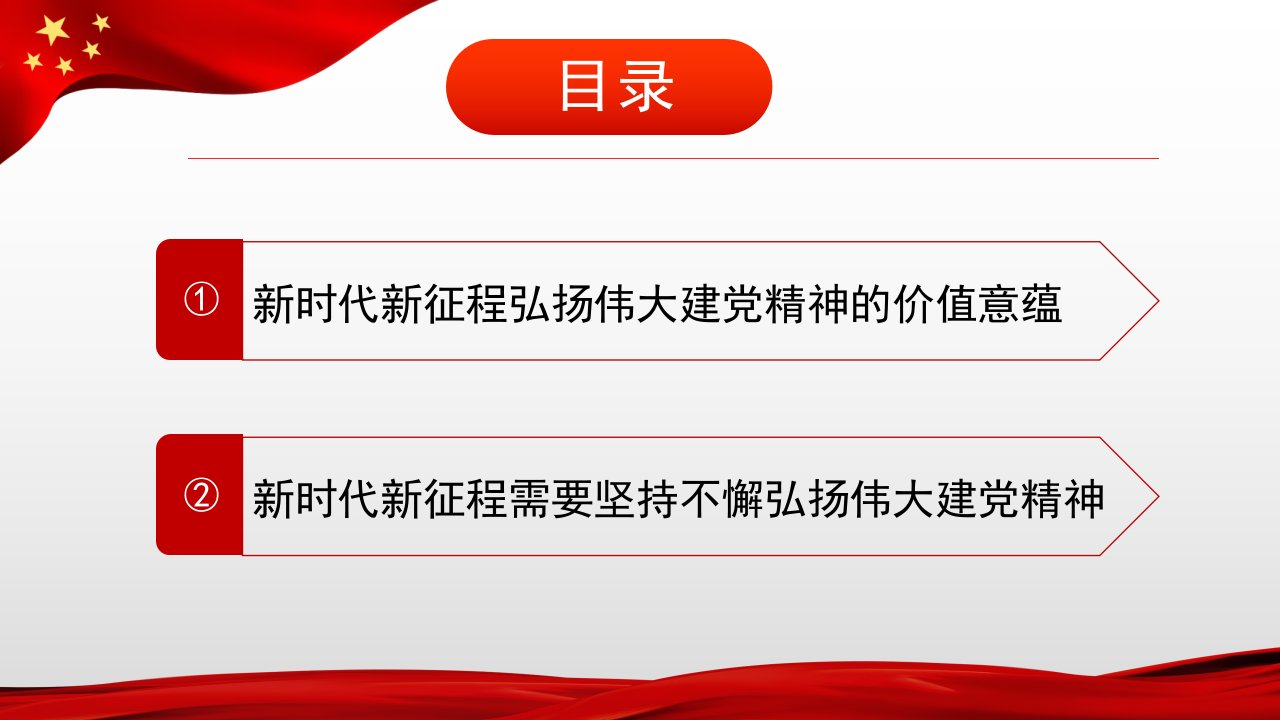 目录

① 新时代新征程弘扬伟大建党精神的价值意蕴

② 新时代新征程需要坚持不懈弘扬伟大建党精神